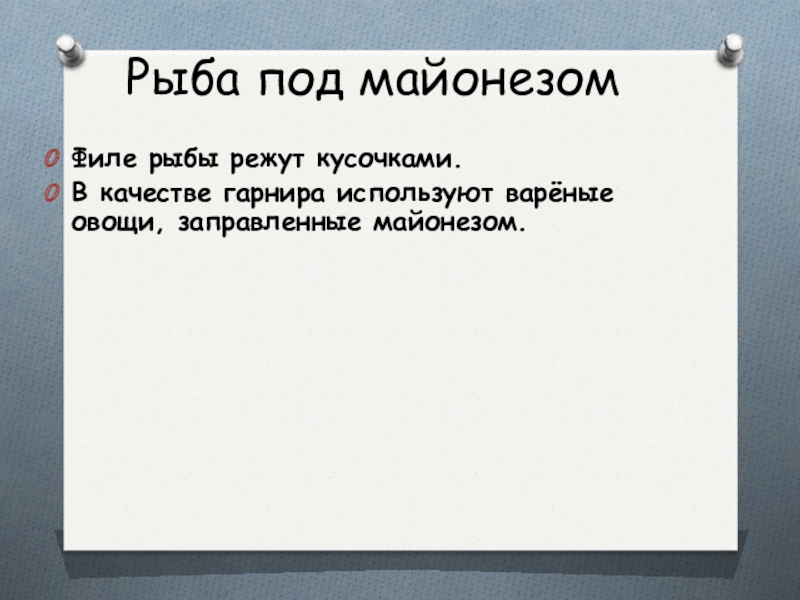 Рыба под майонезом

Филе рыбы режут кусочками.

В качестве гарнира используют варёные овощи, заправленные майонезом.